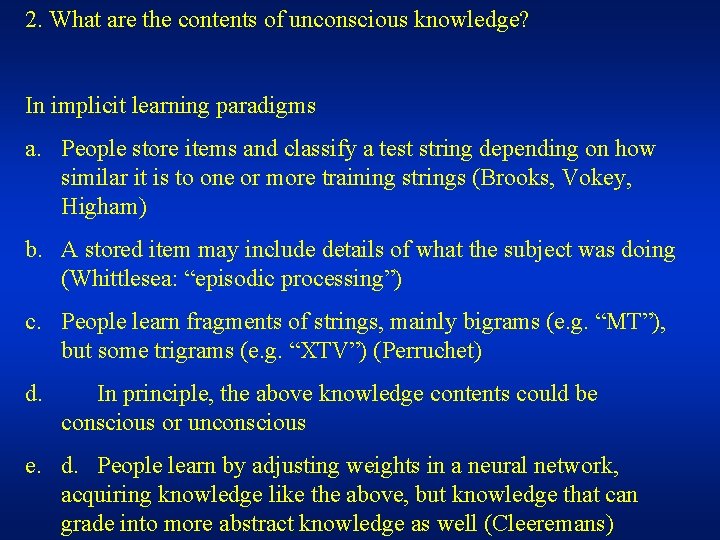 2. What are the contents of unconscious knowledge?

In implicit learning paradigms

a. People store items and classify a test string depending on how similar it is to one or more training strings (Brooks, Vokey, Higham)

b. A stored item may include details of what the subject was doing (Whittlesea: “episodic processing”)

c. People learn fragments of strings, mainly bigrams (e.g. “MT”), but some trigrams (e.g. “XTV”) (Perruchet)

d. In principle, the above knowledge contents could be conscious or unconscious

e. d. People learn by adjusting weights in a neural network, acquiring knowledge like the above, but knowledge that can grade into more abstract knowledge as well (Cleeremans)